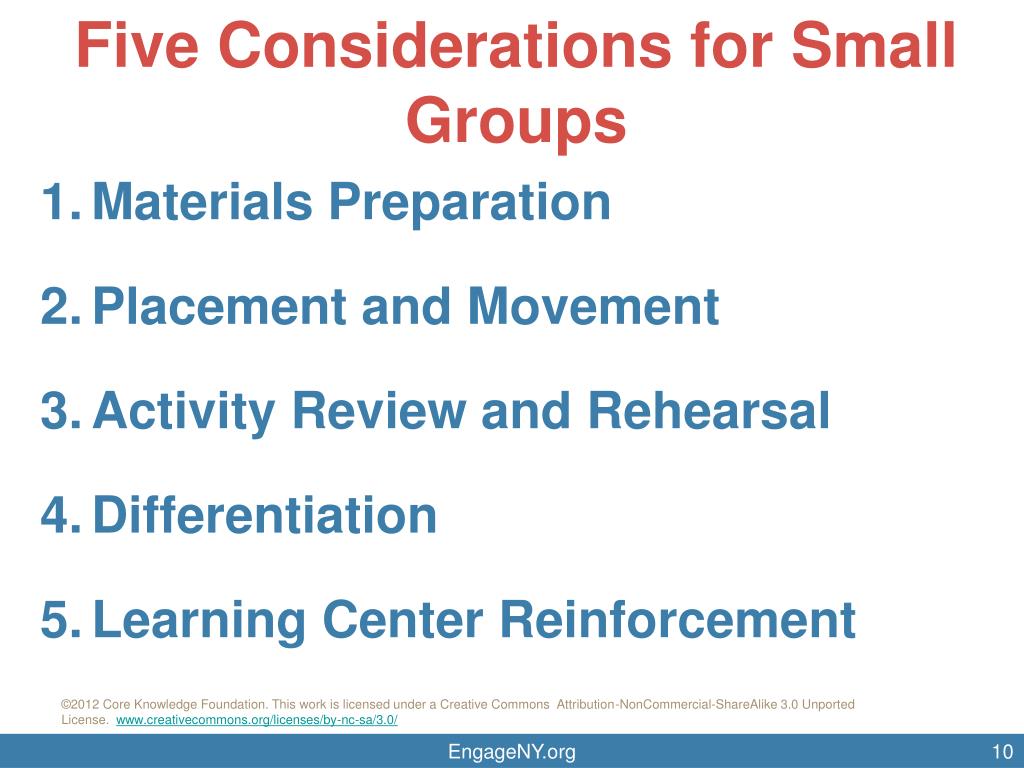 Five Considerations for Small Groups

1. Materials Preparation

2. Placement and Movement

3. Activity Review and Rehearsal

4. Differentiation

5. Learning Center Reinforcement

©2012 Core Knowledge Foundation. This work is licensed under a Creative Commons Attribution-NonCommercial-ShareAlike 3.0 Unported License. www.creativecommons.org/licenses/by-nc-sa/3.0/

EngageNY.org

10